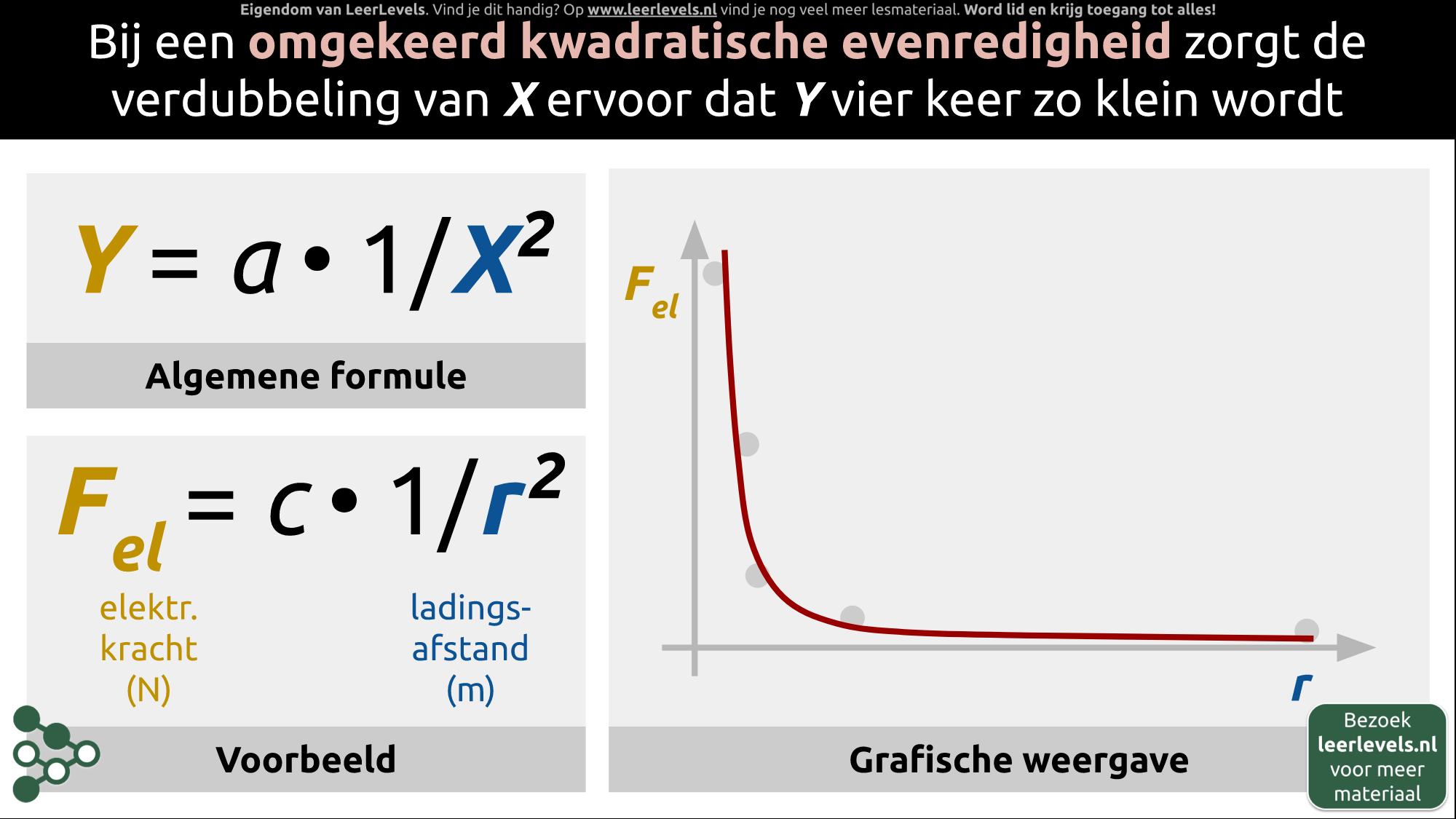 Eigendom van LeerLevels. Vind je dit handig? Op www.leerlevels.nl vind je nog veel meer lesmateriaal. Word lid en krijg toegang tot alles!

Bij een omgekeerd kwadratische evenredigheid zorgt de verdubbeling van X ervoor dat Y vier keer zo klein wordt

$Y = a \cdot 1/X^2$

Algemene formule

$F_{el} = c \cdot 1/r^2$

elektr. kracht (N)

ladings-afstand (m)

Voorbeeld

$F_{el}$

$r$

Grafische weergave

Bezoek leerlevels.nl voor meer materiaal